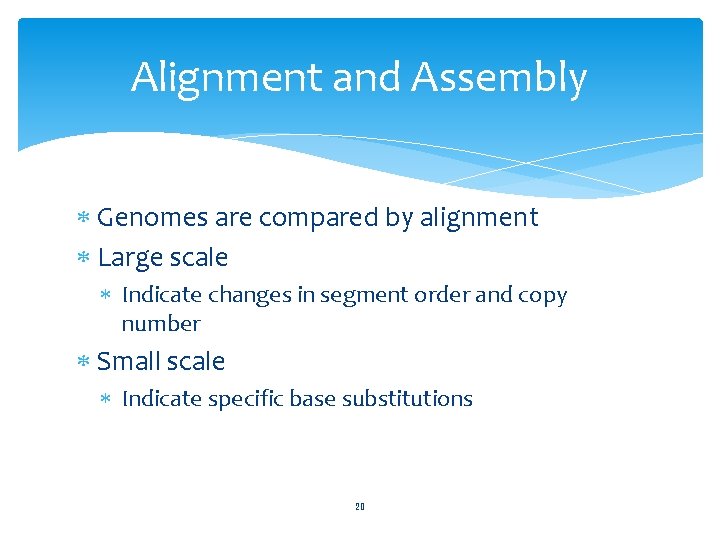 Alignment and Assembly

* Genomes are compared by alignment
* Large scale
  * Indicate changes in segment order and copy number
* Small scale
  * Indicate specific base substitutions

20